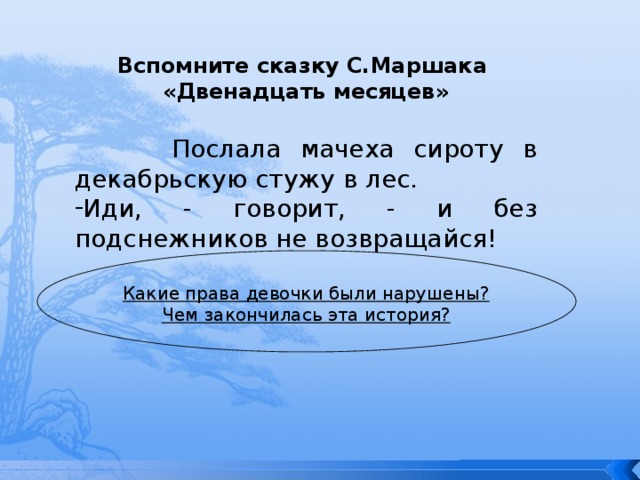 Вспомните сказку С.Маршака «Двенадцать месяцев»

Послала мачеха сироту в декабрьскую стужу в лес.

-Иди, - говорит, - и без подснежников не возвращайся!

Какие права девочки были нарушены?
Чем закончилась эта история?